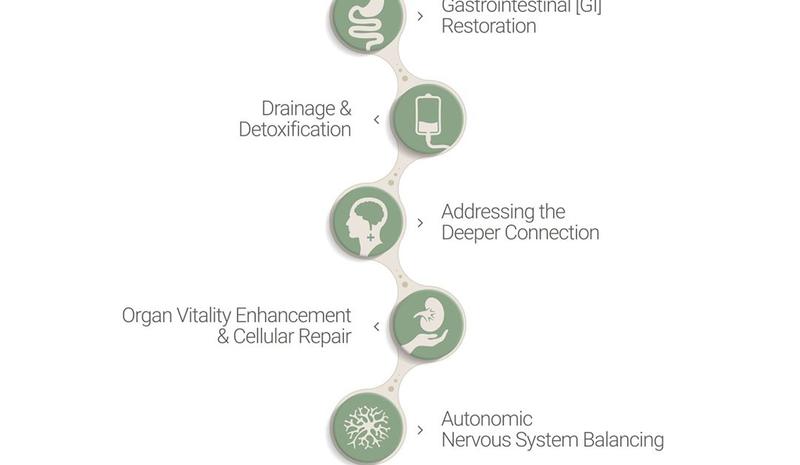 Gastrointestinal [GI] Restoration

Drainage & Detoxification

Addressing the Deeper Connection

Organ Vitality Enhancement & Cellular Repair

Autonomic Nervous System Balancing